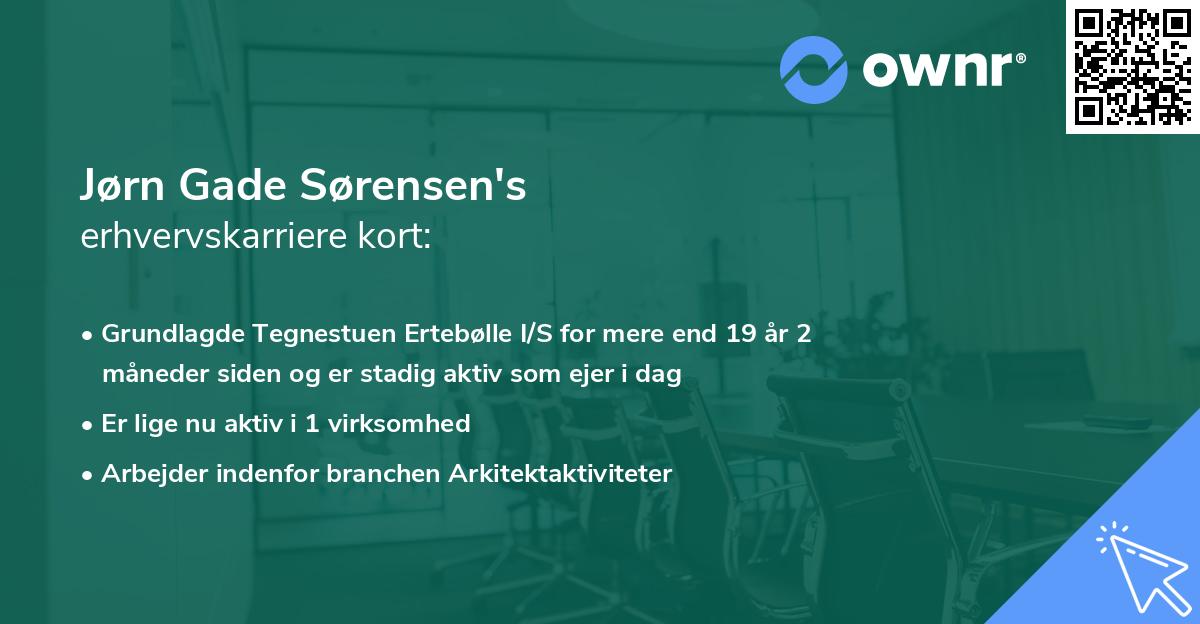 ownr®

Jørn Gade Sørensen's
erhvervskarriere kort:

• Grundlagde Tegnestuen Ertebølle I/S for mere end 19 år 2 måneder siden og er stadig aktiv som ejer i dag
• Er lige nu aktiv i 1 virksomhed
• Arbejder indenfor branchen Arkitektaktiviteter